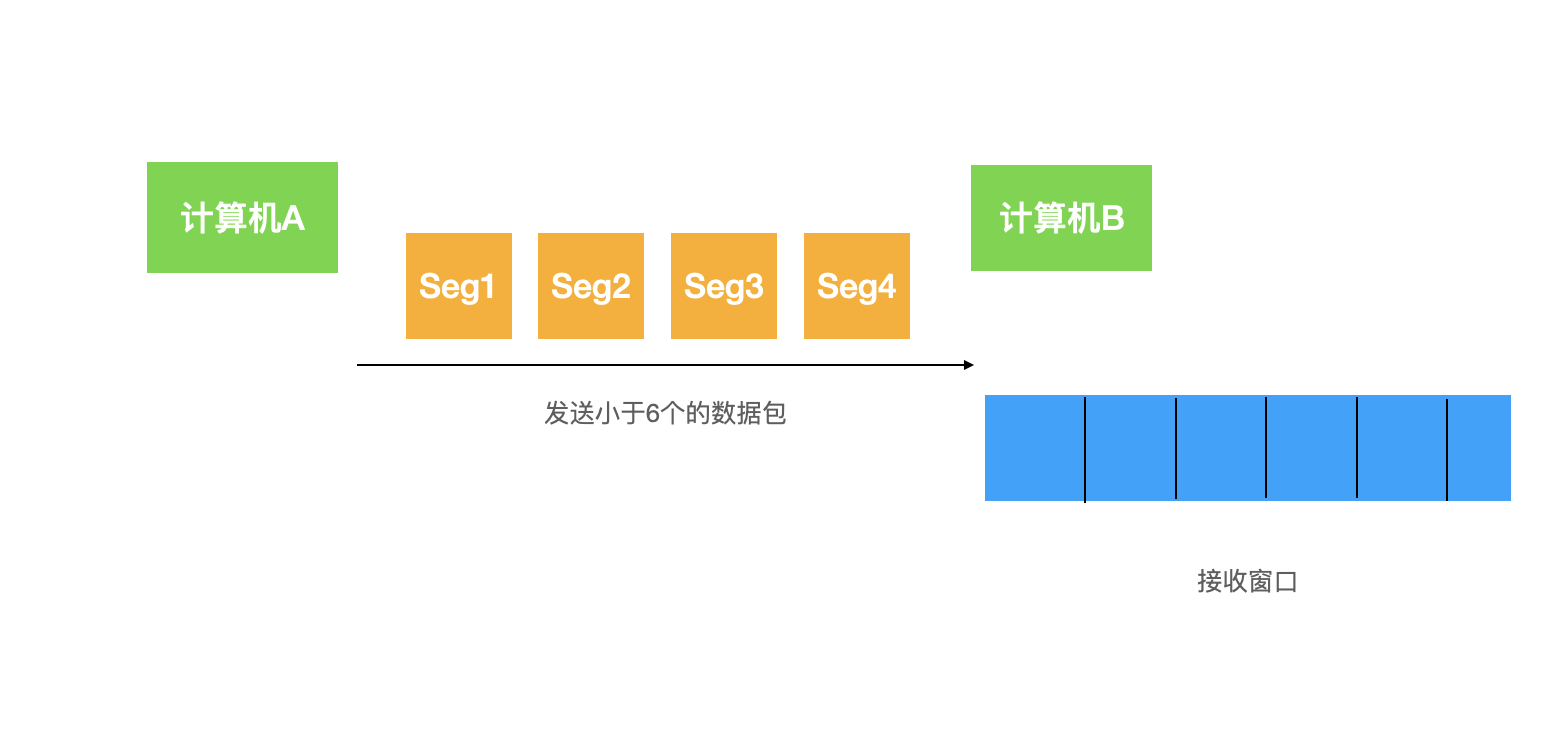 计算机A

Seg1 Seg2 Seg3 Seg4

计算机B

发送小于6个的数据包

接收窗口